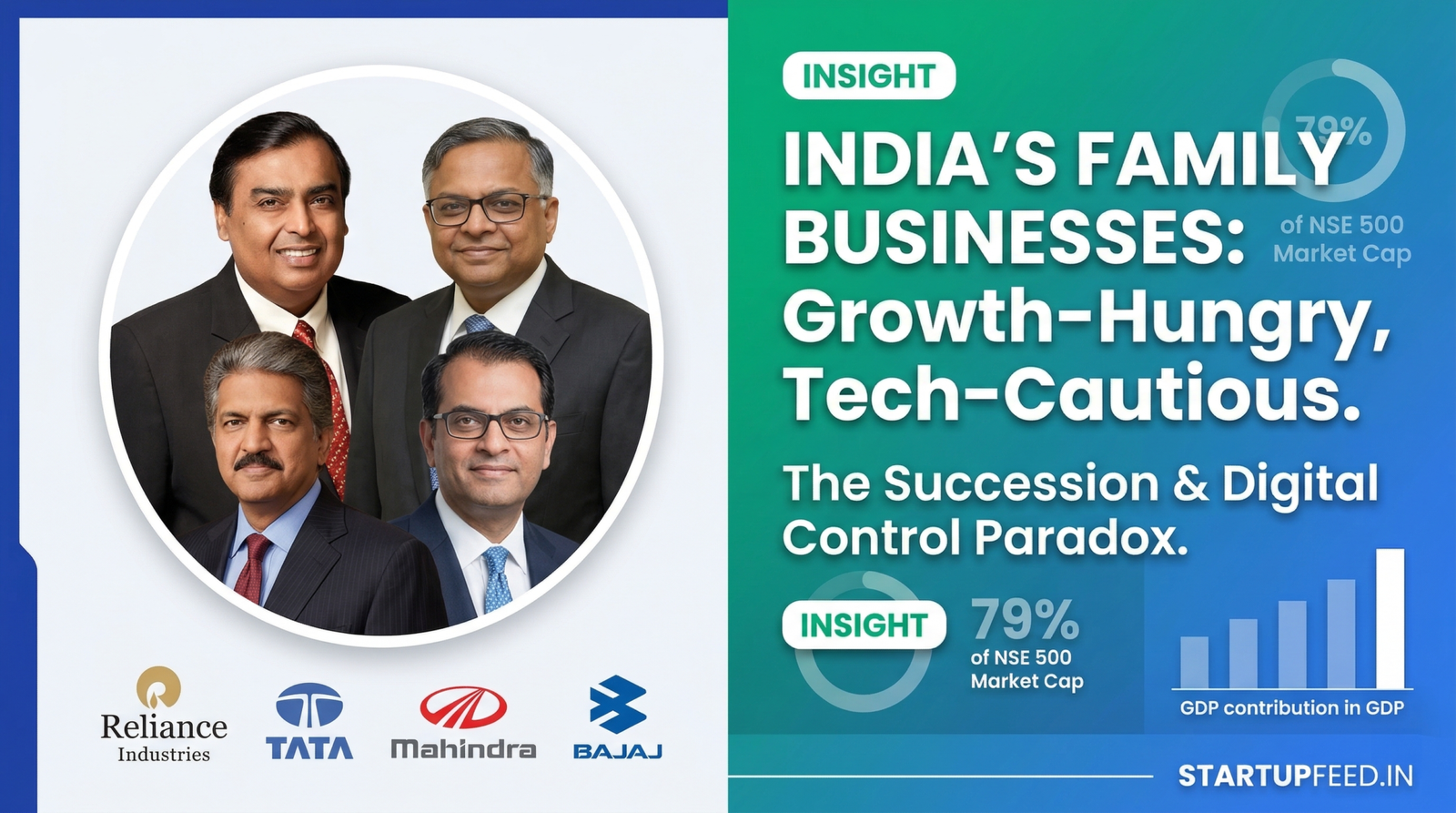 Reliance Industries

TATA

Mahindra

BAJAJ

INSIGHT

79%
of NSE 500
Market Cap

INDIA'S FAMILY BUSINESSES: Growth-Hungry, Tech-Cautious.

The Succession & Digital Control Paradox.

INSIGHT

79%
of NSE 500
Market Cap

GDP contribution in GDP

STARTUPFEED.IN